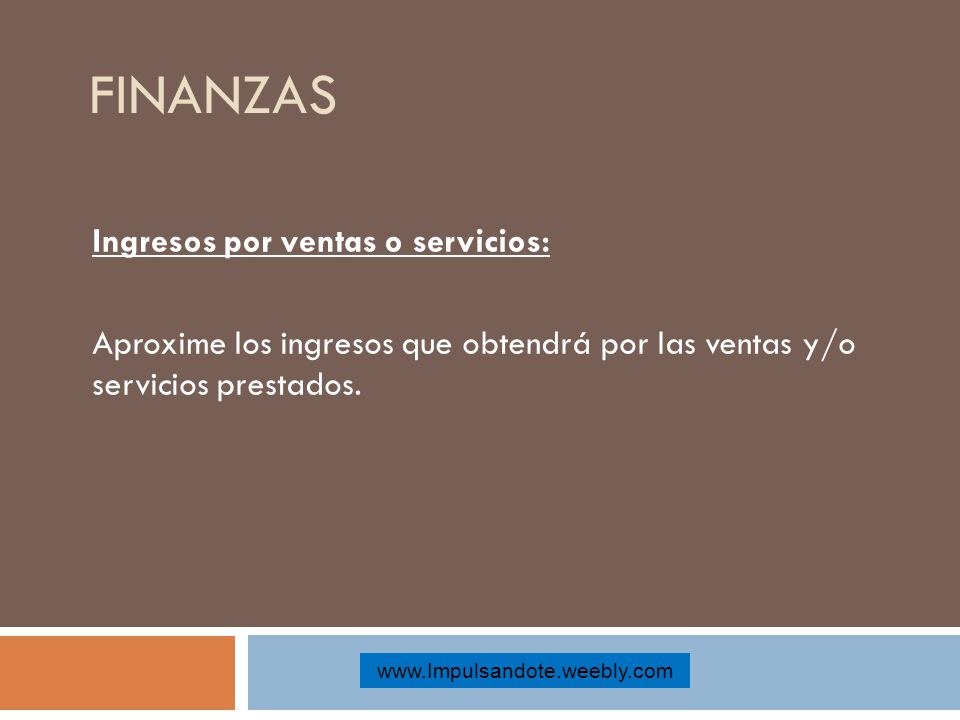 FINANZAS

Ingresos por ventas o servicios:

Aproxime los ingresos que obtendrá por las ventas y/o servicios prestados.

www.Impulsandote.weebly.com